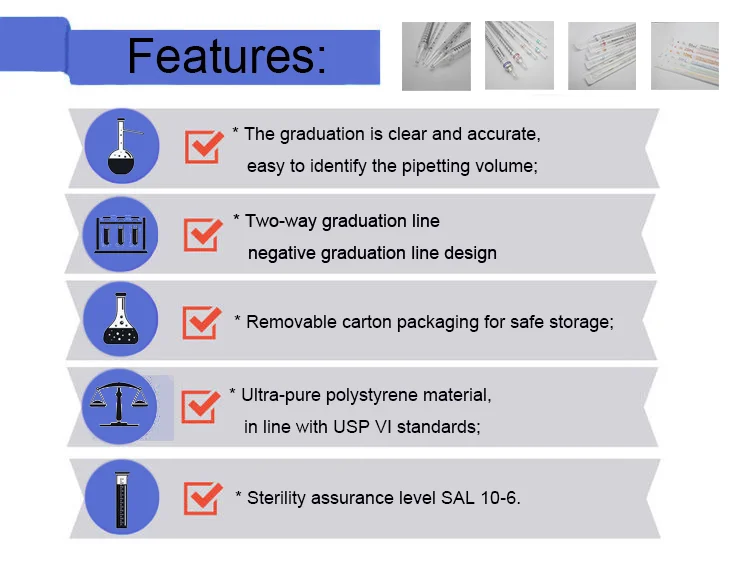 Features:

* The graduation is clear and accurate, easy to identify the pipetting volume;

* Two-way graduation line negative graduation line design

* Removable carton packaging for safe storage;

* Ultra-pure polystyrene material, in line with USP VI standards;

* Sterility assurance level SAL 10-6.